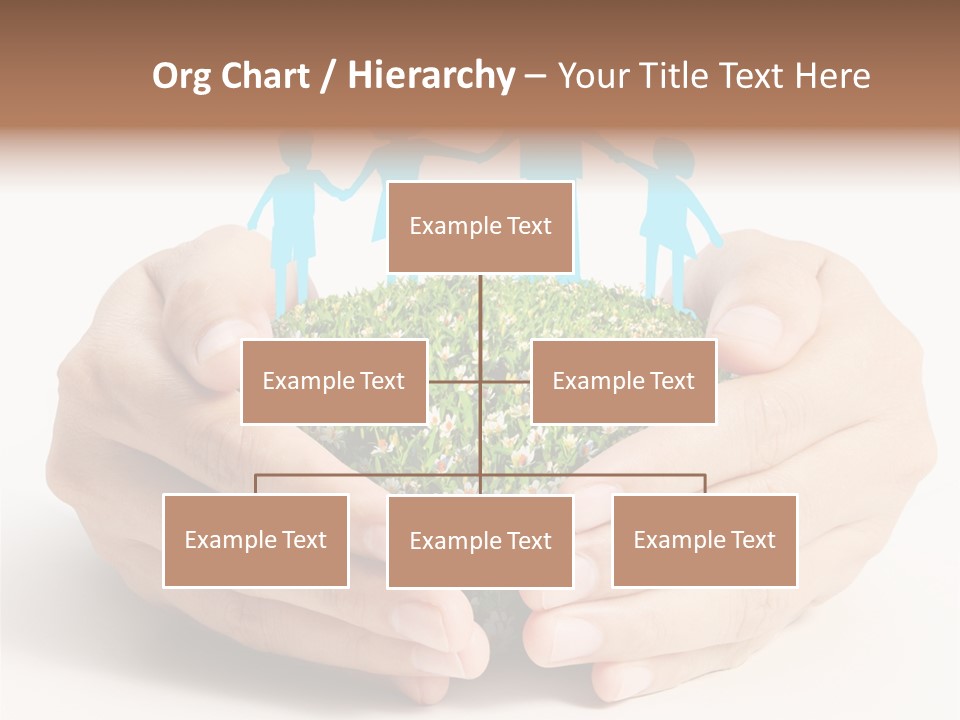 Org Chart / Hierarchy – Your Title Text Here

Example Text

Example Text

Example Text

Example Text

Example Text

Example Text